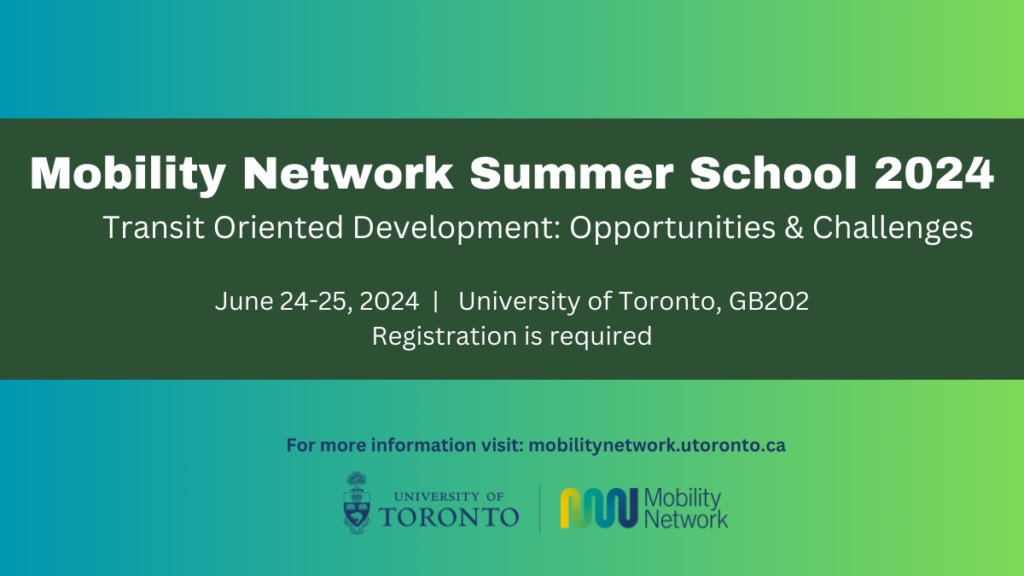 Mobility Network Summer School 2024

Transit Oriented Development: Opportunities & Challenges

June 24-25, 2024 | University of Toronto, GB202
Registration is required

For more information visit: mobilitynetwork.utoronto.ca

UNIVERSITY OF TORONTO

Mobility Network